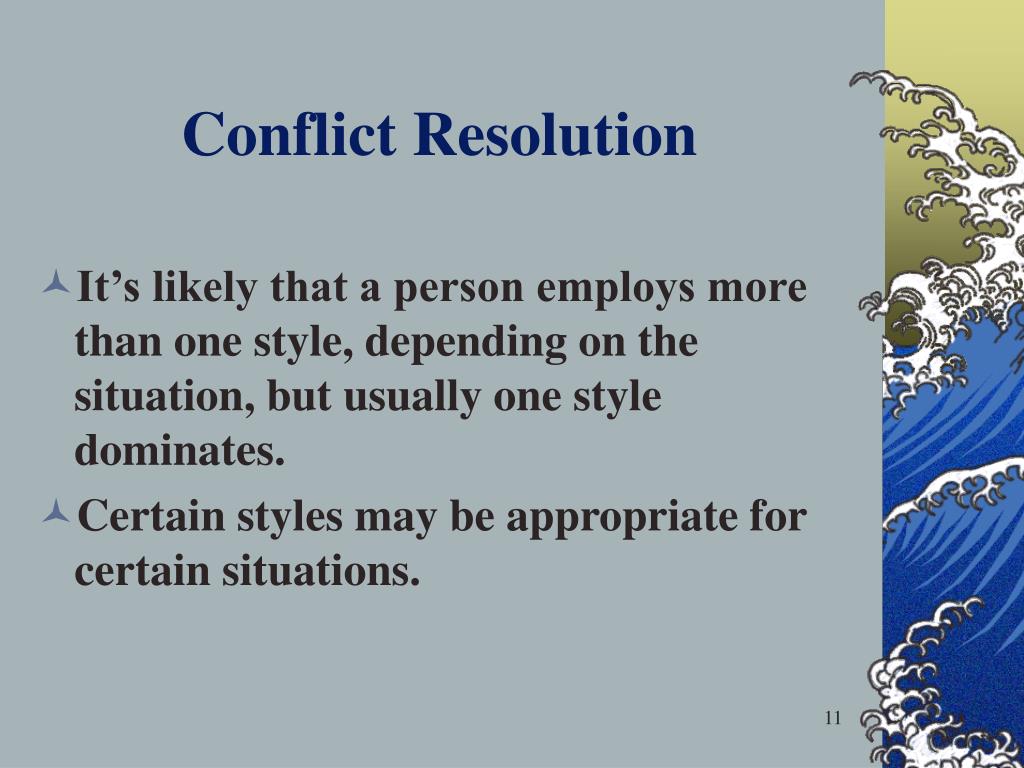 Conflict Resolution

It’s likely that a person employs more than one style, depending on the situation, but usually one style dominates.

Certain styles may be appropriate for certain situations.

11